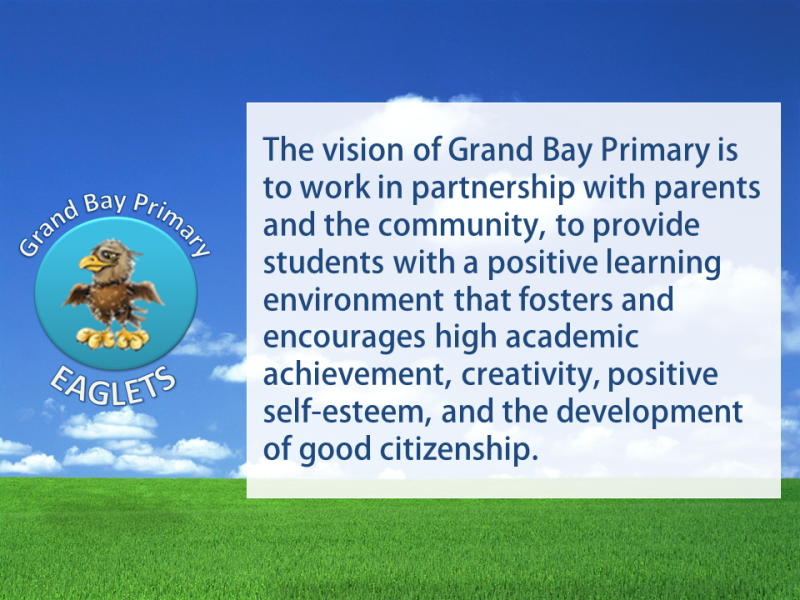 Grand Bay Primary

EAGLETS

The vision of Grand Bay Primary is to work in partnership with parents and the community, to provide students with a positive learning environment that fosters and encourages high academic achievement, creativity, positive self-esteem, and the development of good citizenship.